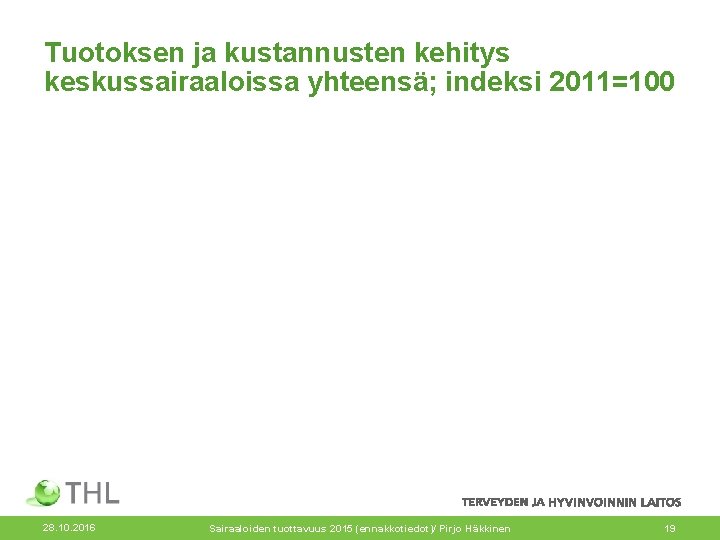 Tuotoksen ja kustannusten kehitys keskussairaaloissa yhteensä; indeksi 2011=100

THL

TERVEYDEN JA HYVINVOINNIN LAITOS

28.10.2016

Sairaaloiden tuottavuus 2015 (ennakkotiedot)/ Pirjo Häkkinen

19